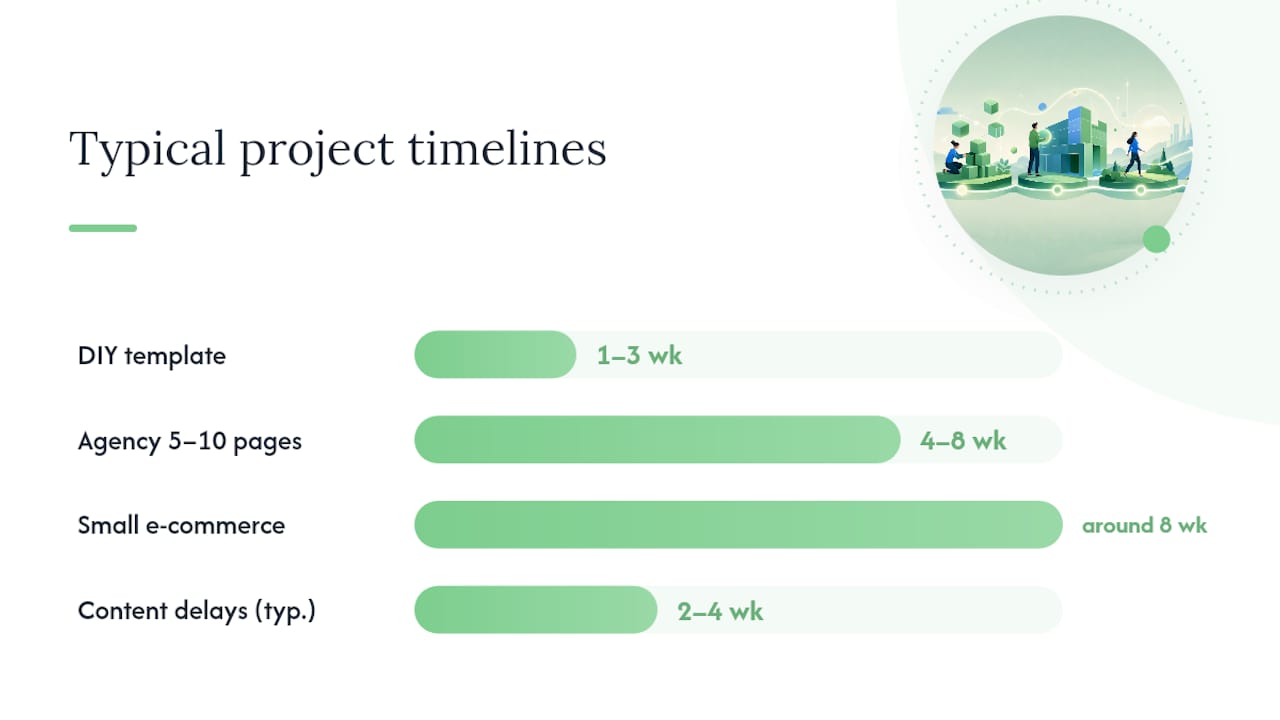 Typical project timelines

DIY template 1–3 wk

Agency 5–10 pages 4–8 wk

Small e-commerce around 8 wk

Content delays (typ.) 2–4 wk